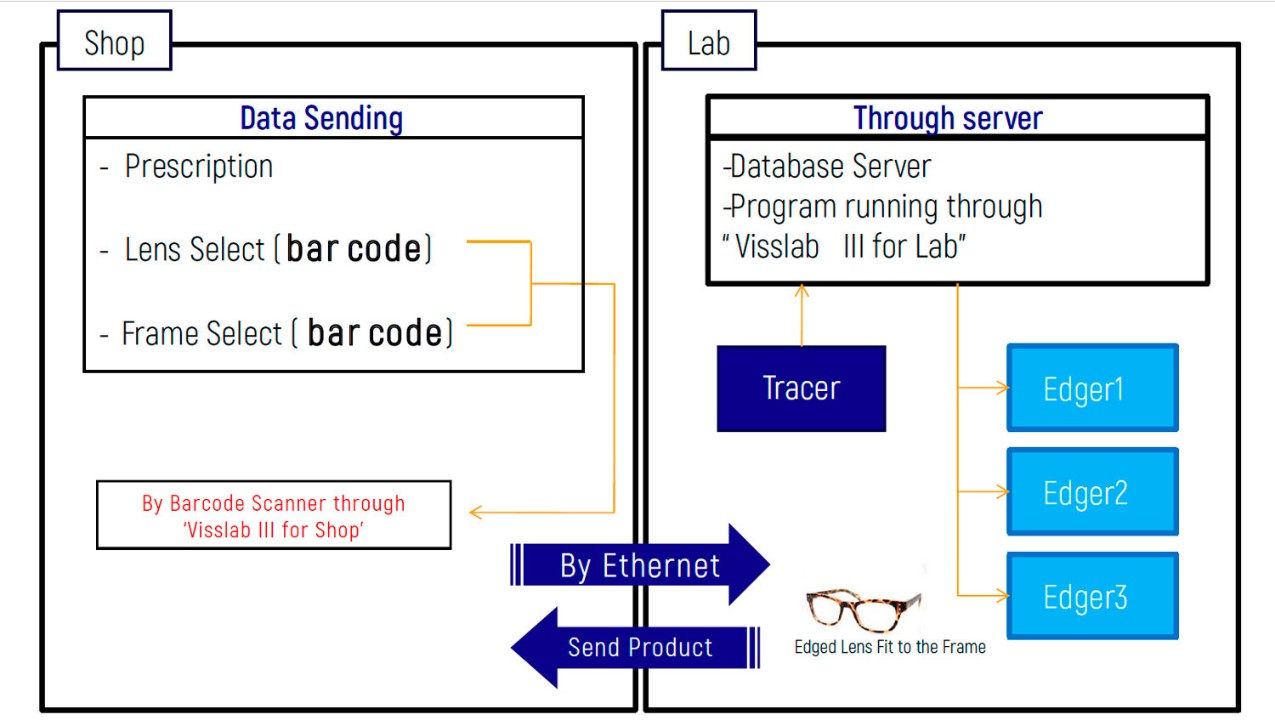 Shop

Data Sending

- Prescription

- Lens Select ( bar code)

- Frame Select ( bar code)

By Barcode Scanner through 'Visslab III for Shop'

Lab

Through server

-Database Server
-Program running through
" Visslab III for Lab"

Tracer

Edger1

Edger2

Edger3

By Ethernet

Send Product

Edged Lens Fit to the Frame